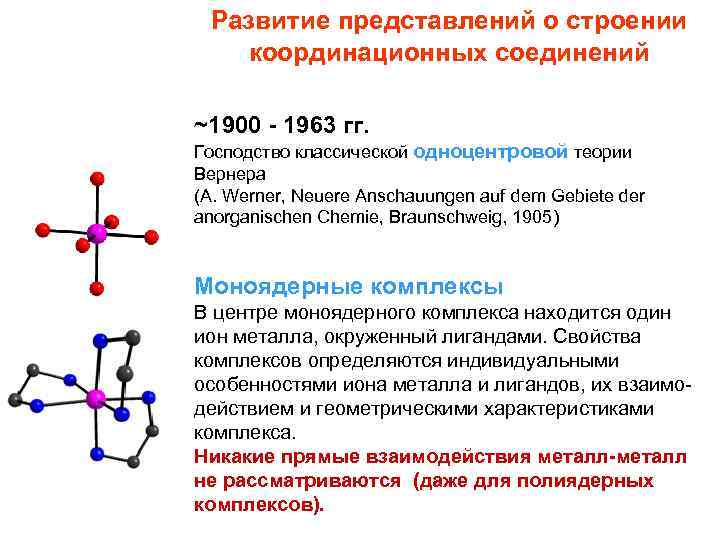 Развитие представлений о строении координационных соединений

~1900 - 1963 гг.
Господство классической одноцентровой теории Вернера
(A. Werner, Neuere Anschauungen auf dem Gebiete der anorganischen Chemie, Braunschweig, 1905)

Моноядерные комплексы
В центре моноядерного комплекса находится один ион металла, окруженный лигандами. Свойства комплексов определяются индивидуальными особенностями иона металла и лигандов, их взаимодействием и геометрическими характеристиками комплекса.
Никакие прямые взаимодействия металл-металл не рассматриваются (даже для полиядерных комплексов).